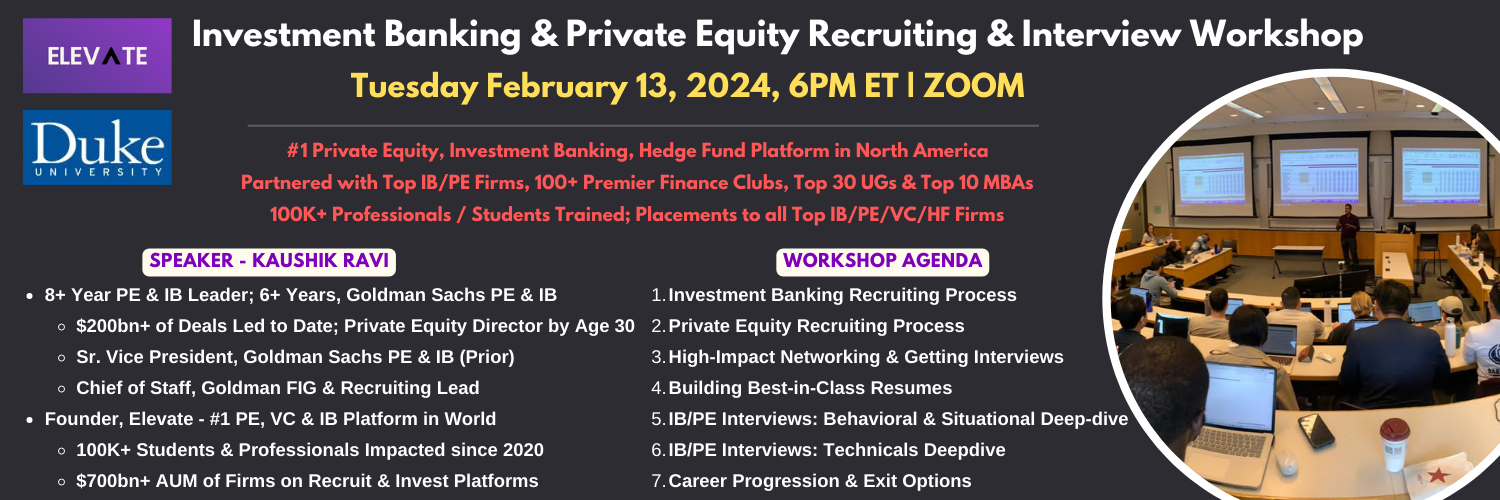 ELEVATE

Duke
UNIVERSITY

Investment Banking & Private Equity Recruiting & Interview Workshop

Tuesday February 13, 2024, 6PM ET | ZOOM

#1 Private Equity, Investment Banking, Hedge Fund Platform in North America
Partnered with Top IB/PE Firms, 100+ Premier Finance Clubs, Top 30 UGs & Top 10 MBAs
100K+ Professionals / Students Trained; Placements to all Top IB/PE/VC/HF Firms

SPEAKER - KAUSHIK RAVI

- 8+ Year PE & IB Leader; 6+ Years, Goldman Sachs PE & IB
  - $200bn+ of Deals Led to Date; Private Equity Director by Age 30
  - Sr. Vice President, Goldman Sachs PE & IB (Prior)
  - Chief of Staff, Goldman FIG & Recruiting Lead
- Founder, Elevate - #1 PE, VC & IB Platform in World
  - 100K+ Students & Professionals Impacted since 2020
  - $700bn+ AUM of Firms on Recruit & Invest Platforms

WORKSHOP AGENDA

1. Investment Banking Recruiting Process
2. Private Equity Recruiting Process
3. High-Impact Networking & Getting Interviews
4. Building Best-in-Class Resumes
5. IB/PE Interviews: Behavioral & Situational Deep-dive
6. IB/PE Interviews: Technicals Deepdive
7. Career Progression & Exit Options